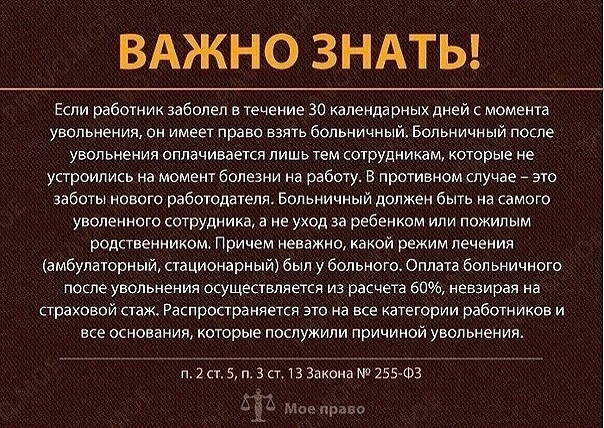 ВАЖНО ЗНАТЬ!

Если работник заболел в течение 30 календарных дней с момента увольнения, он имеет право взять больничный. Больничный после увольнения оплачивается лишь тем сотрудникам, которые не устроились на момент болезни на работу. В противном случае – это заботы нового работодателя. Больничный должен быть на самого уволенного сотрудника, а не уход за ребенком или пожилым родственником. Причем неважно, какой режим лечения (амбулаторный, стационарный) был у больного. Оплата больничного после увольнения осуществляется из расчета 60%, невзирая на страховой стаж. Распространяется это на все категории работников и все основания, которые послужили причиной увольнения.

п. 2 ст. 5, п. 3 ст. 13 Закона № 255-ФЗ

Мое право